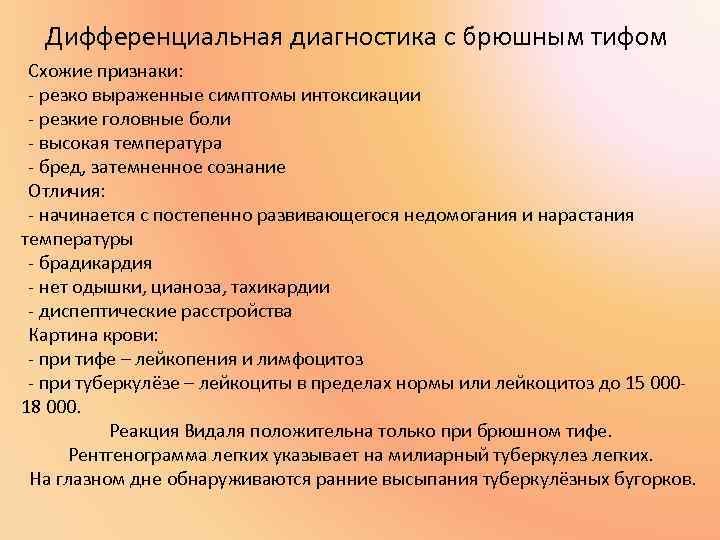 Дифференциальная диагностика с брюшным тифом

Схожие признаки:
- резко выраженные симптомы интоксикации
- резкие головные боли
- высокая температура
- бред, затемненное сознание
Отличия:
- начинается с постепенно развивающегося недомогания и нарастания температуры
- брадикардия
- нет одышки, цианоза, тахикардии
- диспептические расстройства
Картина крови:
- при тифе – лейкопения и лимфоцитоз
- при туберкулёзе – лейкоциты в пределах нормы или лейкоцитоз до 15 000-18 000.

Реакция Видаля положительна только при брюшном тифе.
Рентгенограмма легких указывает на милиарный туберкулез легких.
На глазном дне обнаруживаются ранние высыпания туберкулёзных бугорков.